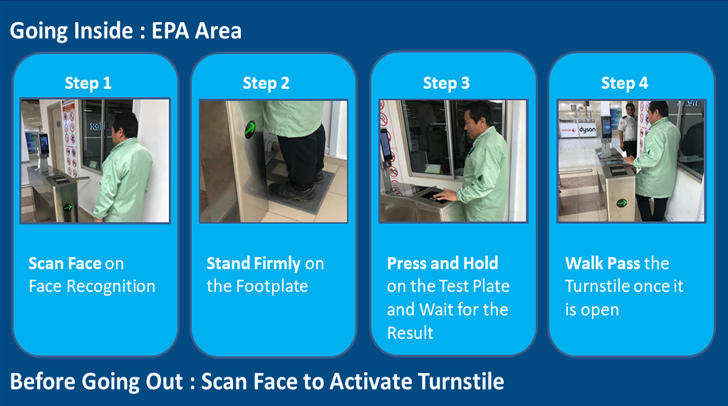 Going Inside : EPA Area

Step 1

Scan Face on Face Recognition

Step 2

Stand Firmly on the Footplate

Step 3

Press and Hold on the Test Plate and Wait for the Result

Step 4

dyson

Walk Pass the Turnstile once it is open

Before Going Out : Scan Face to Activate Turnstile